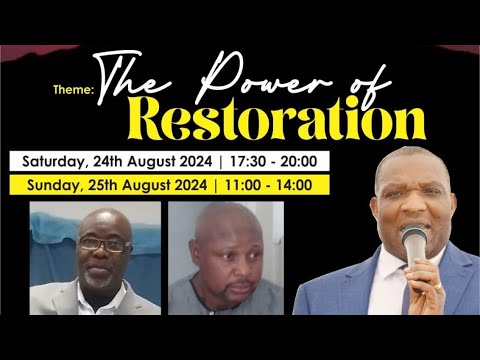 Theme: The Power of Restoration

Saturday, 24th August 2024 | 17:30 - 20:00

Sunday, 25th August 2024 | 11:00 - 14:00